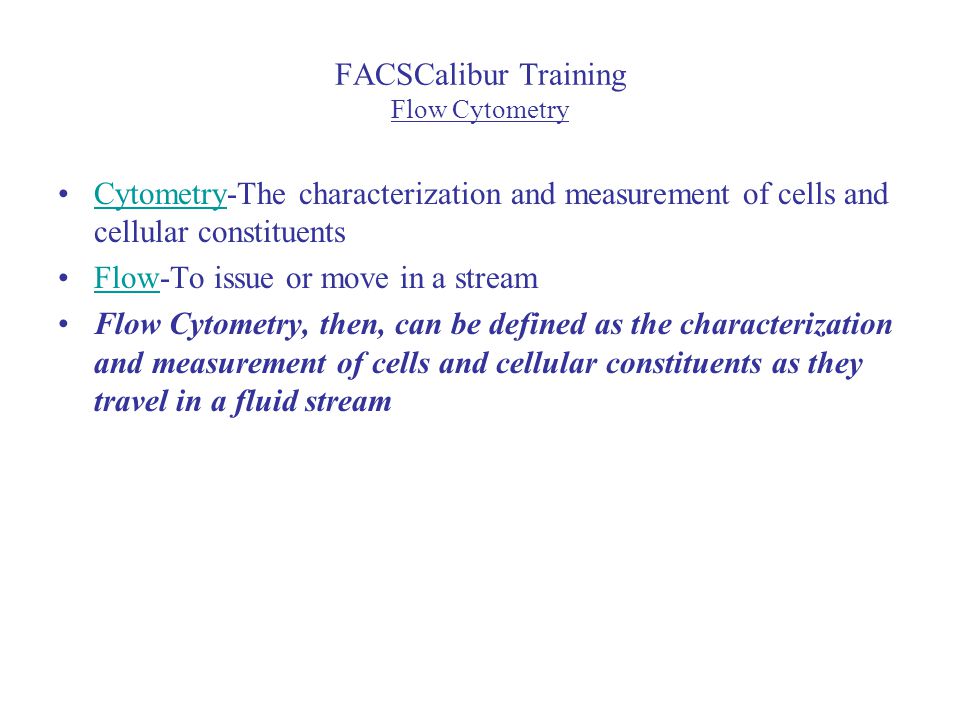 FACSCalibur Training
Flow Cytometry

• Cytometry-The characterization and measurement of cells and cellular constituents
• Flow-To issue or move in a stream
• Flow Cytometry, then, can be defined as the characterization and measurement of cells and cellular constituents as they travel in a fluid stream